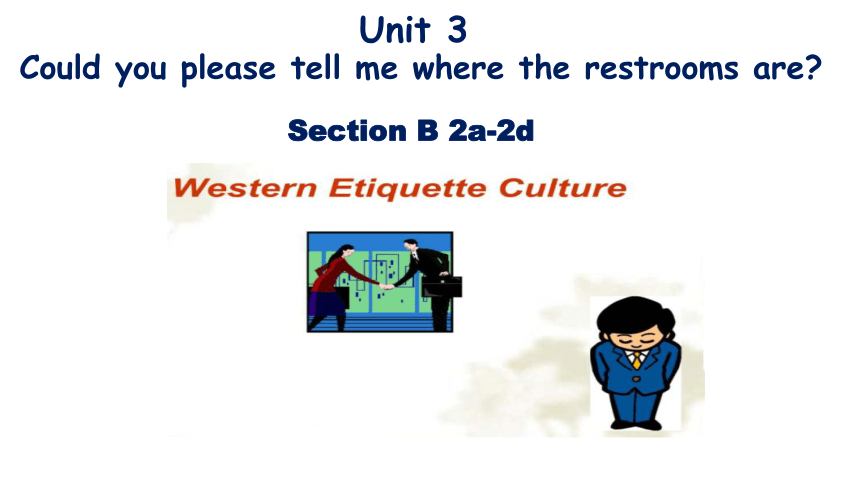 Unit 3
Could you please tell me where the restrooms are?

Section B 2a-2d

Western Etiquette Culture